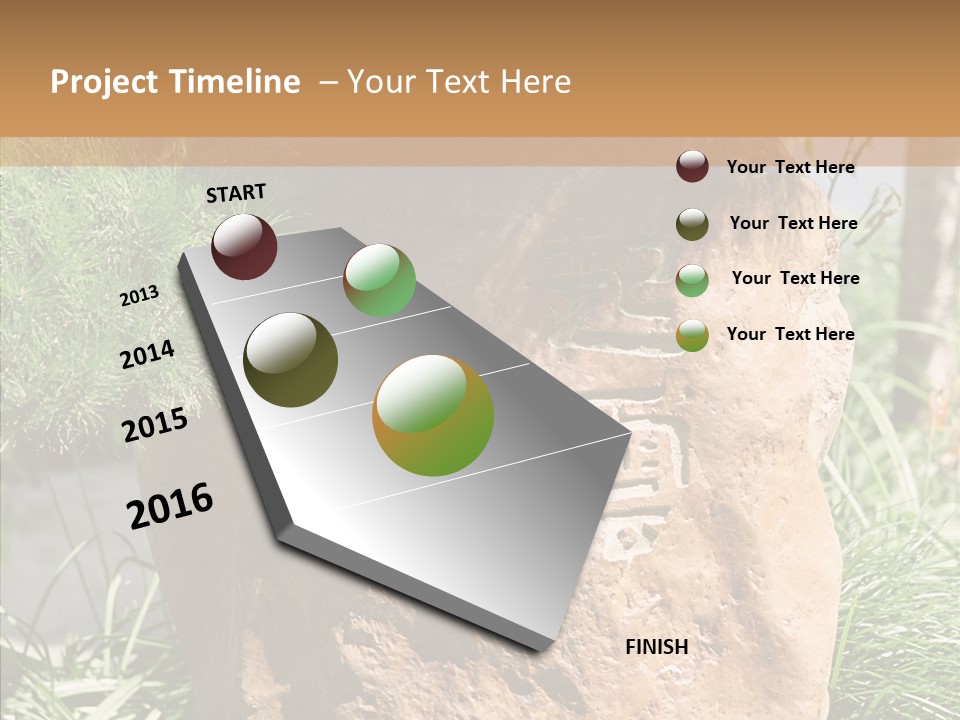 Project Timeline – Your Text Here

START

2013

2014

2015

2016

FINISH

Your Text Here

Your Text Here

Your Text Here

Your Text Here